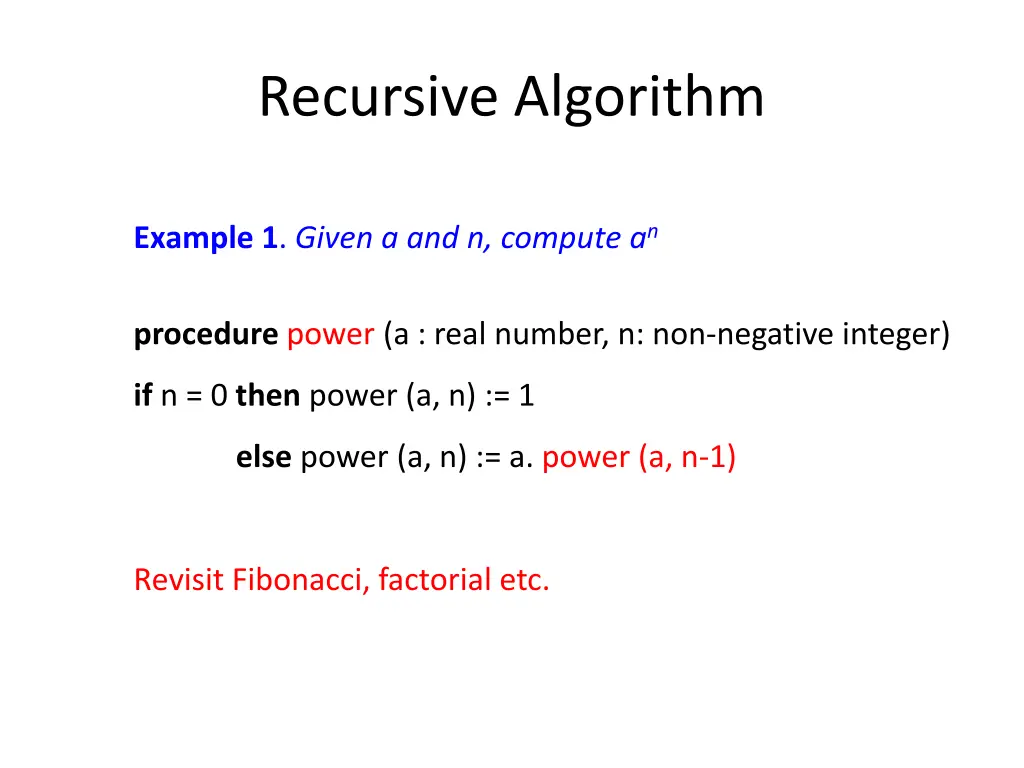 Recursive Algorithm

Example 1. Given a and n, compute $a^n$

procedure power (a : real number, n: non-negative integer)

if n = 0 then power (a, n) := 1

else power (a, n) := a. power (a, n-1)

Revisit Fibonacci, factorial etc.